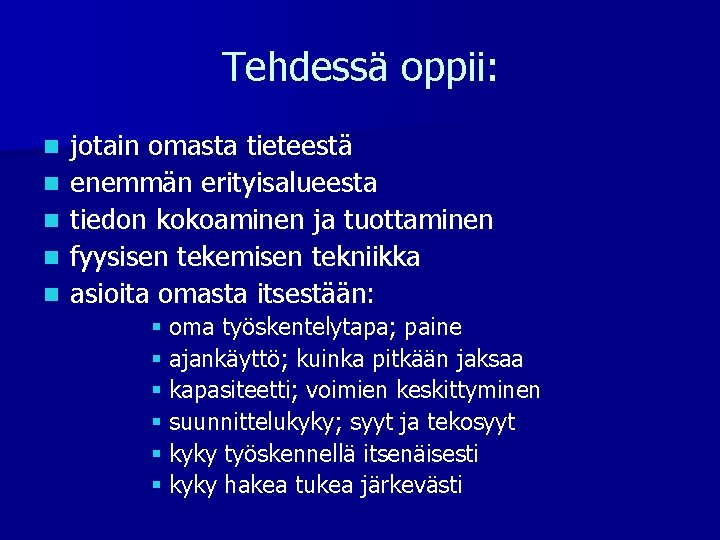 Tehdessä oppii:

- jotain omasta tieteestä
- enemmän erityisalueesta
- tiedon kokoaminen ja tuottaminen
- fyysisen tekemisen tekniikka
- asioita omasta itsestään:
  - oma työskentelytapa; paine
  - ajankäyttö; kuinka pitkään jaksaa
  - kapasiteetti; voimien keskittyminen
  - suunnittelukyky; syyt ja tekosyyt
  - kyky työskennellä itsenäisesti
  - kyky hakea tukea järkevästi